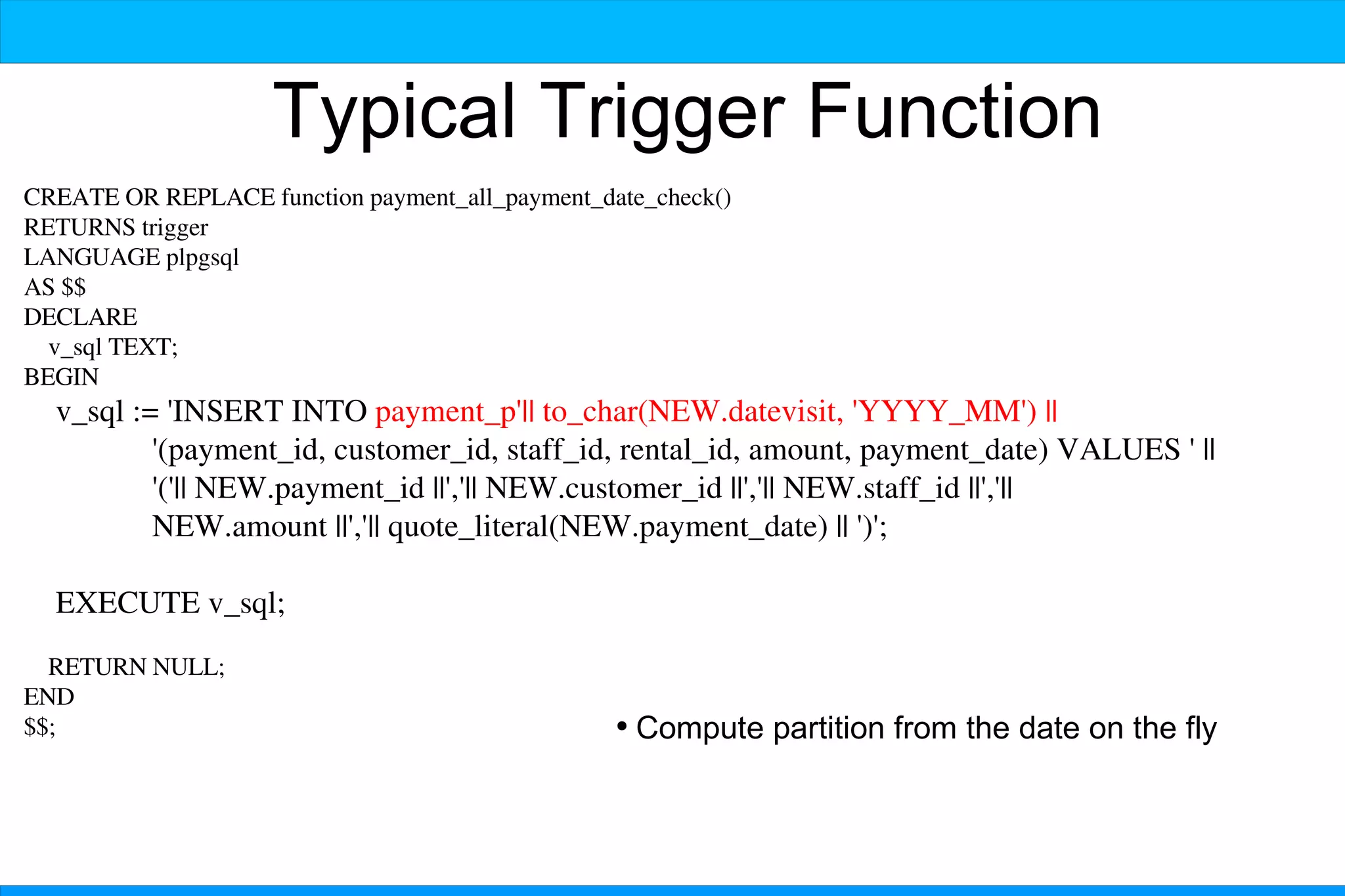 Typical Trigger Function

CREATE OR REPLACE function payment_all_payment_date_check()
RETURNS trigger
LANGUAGE plpgsql
AS $$
DECLARE
v_sql TEXT;
BEGIN
v_sql := 'INSERT INTO payment_p'|| to_char(NEW.datevisit, 'YYYY_MM') ||
'(payment_id, customer_id, staff_id, rental_id, amount, payment_date) VALUES ' ||
'('|| NEW.payment_id ||','|| NEW.customer_id ||','|| NEW.staff_id ||','||
NEW.amount ||','|| quote_literal(NEW.payment_date) || ')';

EXECUTE v_sql;

RETURN NULL;
END
$$;

• Compute partition from the date on the fly